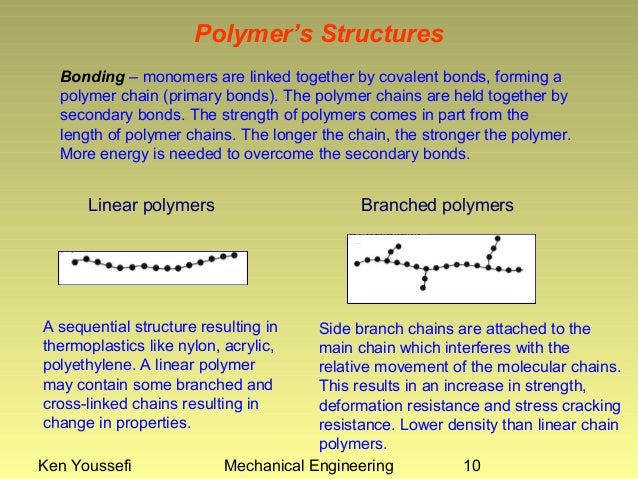 Polymer's Structures

Bonding – monomers are linked together by covalent bonds, forming a polymer chain (primary bonds). The polymer chains are held together by secondary bonds. The strength of polymers comes in part from the length of polymer chains. The longer the chain, the stronger the polymer. More energy is needed to overcome the secondary bonds.

Linear polymers

A sequential structure resulting in thermoplastics like nylon, acrylic, polyethylene. A linear polymer may contain some branched and cross-linked chains resulting in change in properties.

Branched polymers

Side branch chains are attached to the main chain which interferes with the relative movement of the molecular chains. This results in an increase in strength, deformation resistance and stress cracking resistance. Lower density than linear chain polymers.

Ken Youssefi Mechanical Engineering 10